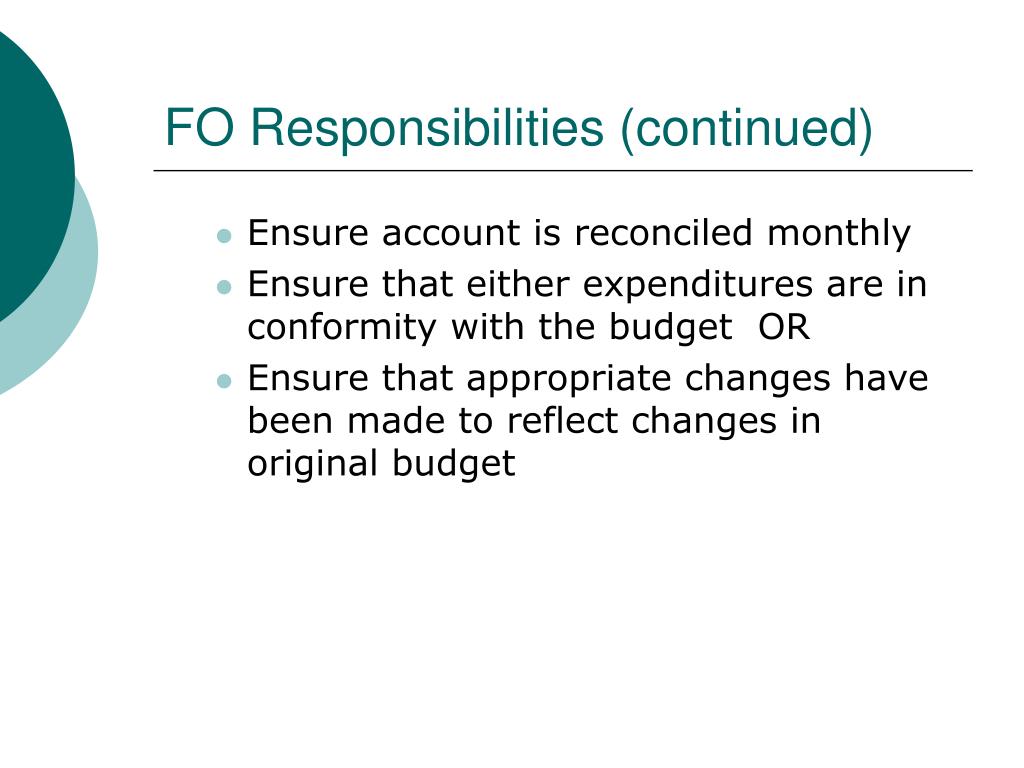 FO Responsibilities (continued)

- Ensure account is reconciled monthly
- Ensure that either expenditures are in conformity with the budget OR
- Ensure that appropriate changes have been made to reflect changes in original budget